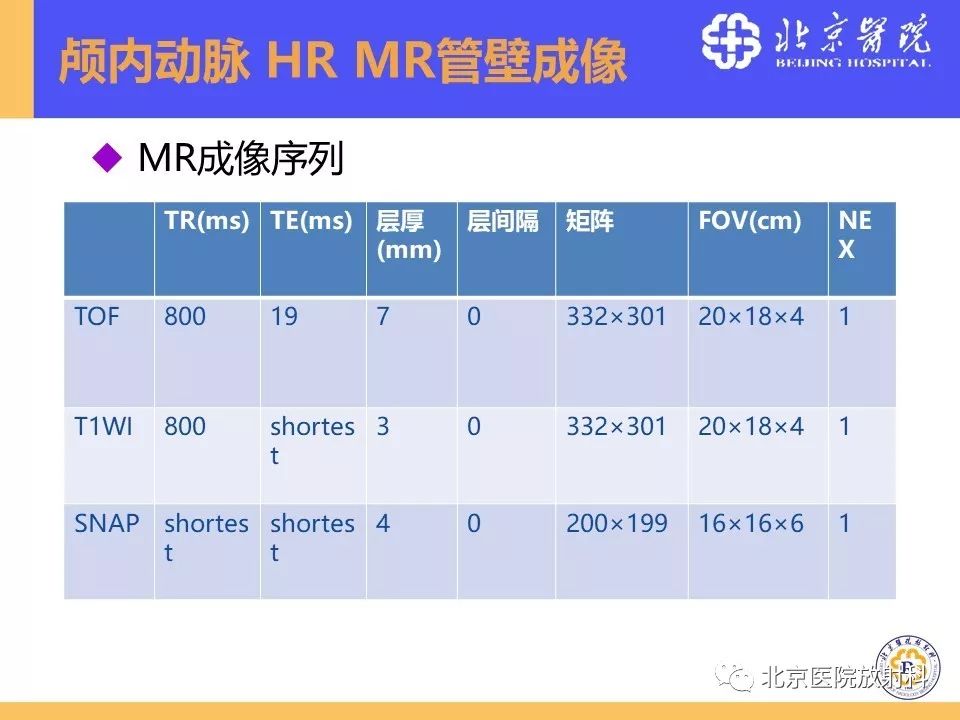 颅内动脉 HR MR管壁成像

北京醫院
BEIJING HOSPITAL

◆ MR成像序列

| | TR(ms) | TE(ms) | 层厚(mm) | 层间隔 | 矩阵 | FOV(cm) | NEX |
|---|---|---|---|---|---|---|---|
| TOF | 800 | 19 | 7 | 0 | 332×301 | 20×18×4 | 1 |
| T1WI | 800 | shortest | 3 | 0 | 332×301 | 20×18×4 | 1 |
| SNAP | shortest | shortest | 4 | 0 | 200×199 | 16×16×6 | 1 |

北京医院放射科